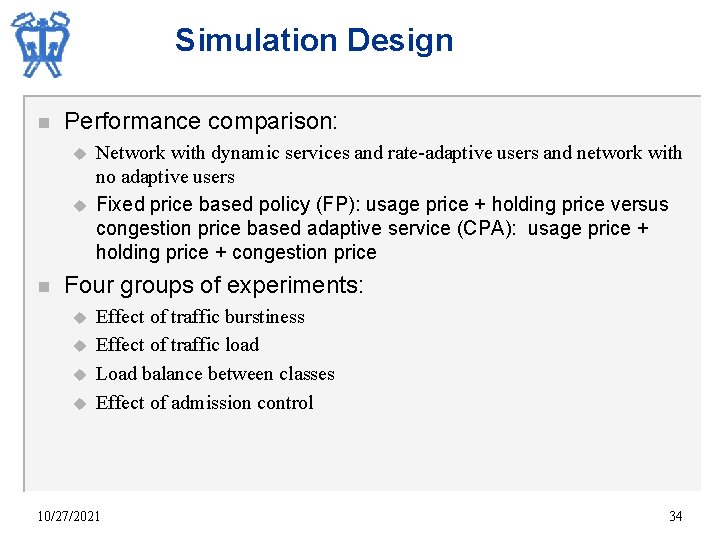 Simulation Design

Performance comparison:

Network with dynamic services and rate-adaptive users and network with no adaptive users

Fixed price based policy (FP): usage price + holding price versus congestion price based adaptive service (CPA): usage price + holding price + congestion price

Four groups of experiments:

Effect of traffic burstiness

Effect of traffic load

Load balance between classes

Effect of admission control

10/27/2021

34